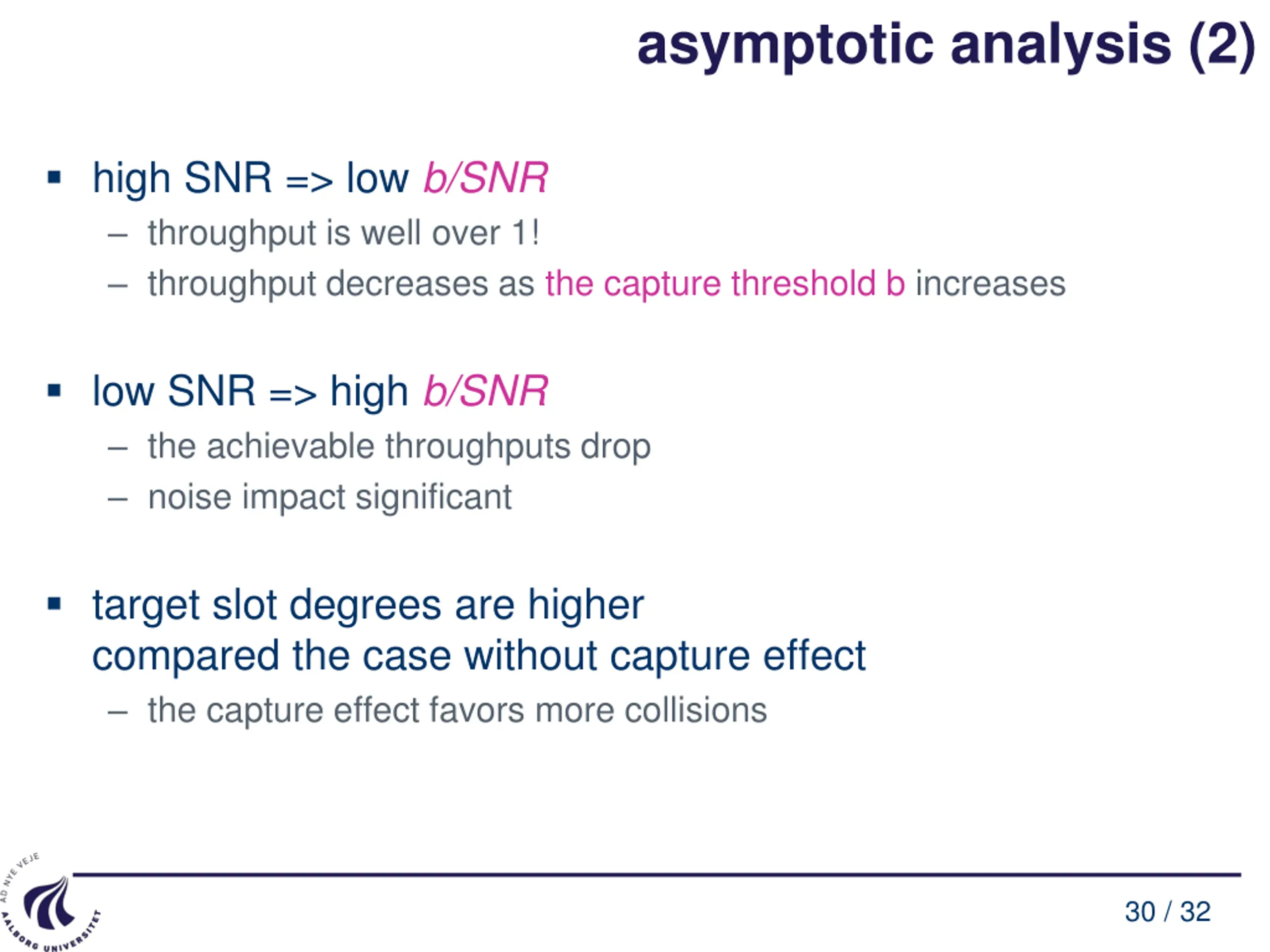 asymptotic analysis (2)

▪ high SNR => low b/SNR
– throughput is well over 1!
– throughput decreases as the capture threshold b increases

▪ low SNR => high b/SNR
– the achievable throughputs drop
– noise impact significant

▪ target slot degrees are higher compared the case without capture effect
– the capture effect favors more collisions

AD NYE VEJE
AALBORG UNIVERSITET

30 / 32